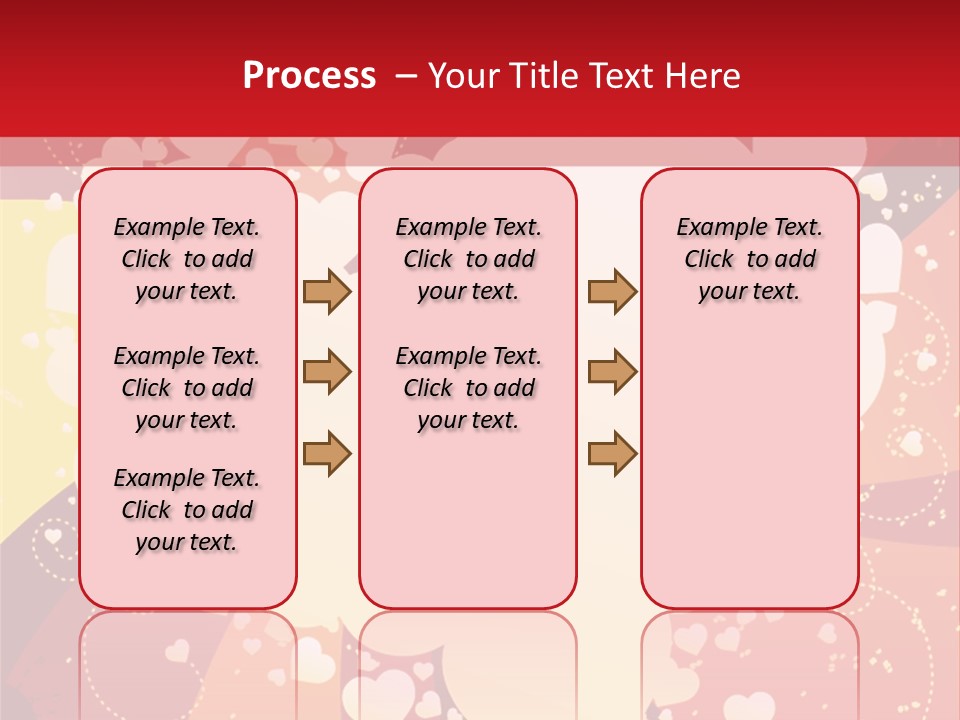 Process – Your Title Text Here

Example Text. Click to add your text.

Example Text. Click to add your text.

Example Text. Click to add your text.

Example Text. Click to add your text.

Example Text. Click to add your text.

Example Text. Click to add your text.